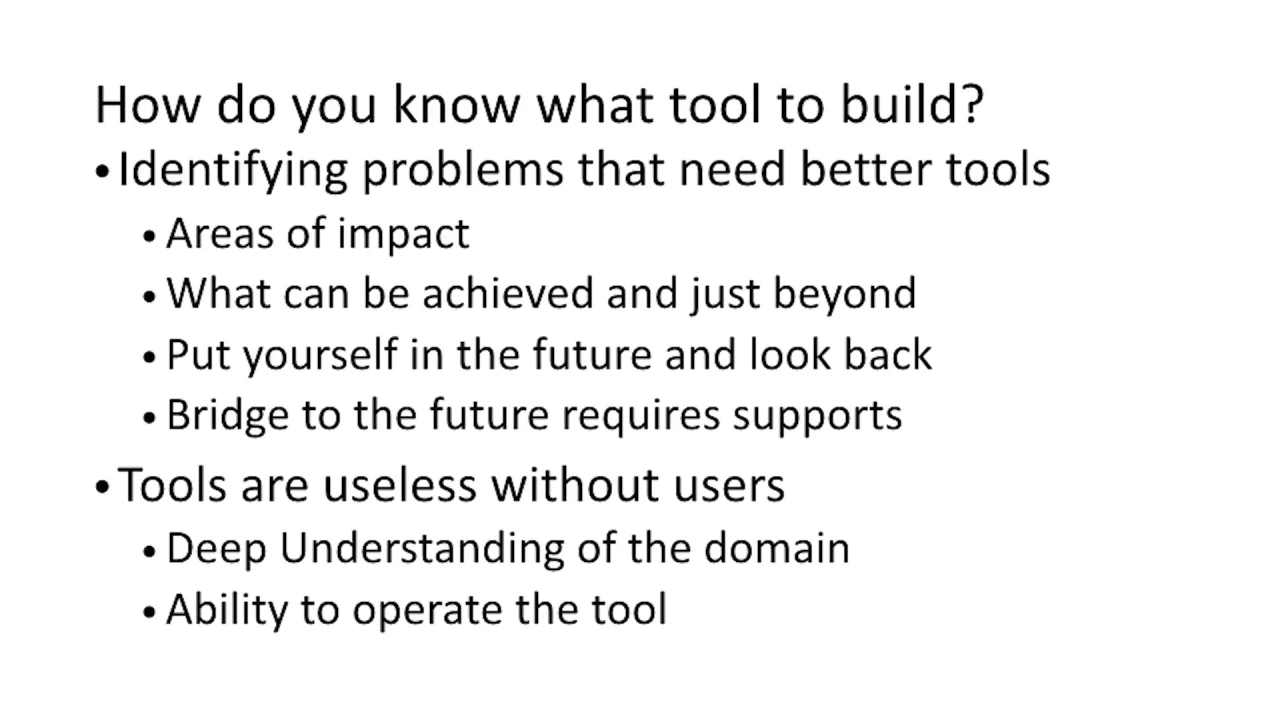 How do you know what tool to build?

• Identifying problems that need better tools
  • Areas of impact
  • What can be achieved and just beyond
  • Put yourself in the future and look back
  • Bridge to the future requires supports
• Tools are useless without users
  • Deep Understanding of the domain
  • Ability to operate the tool